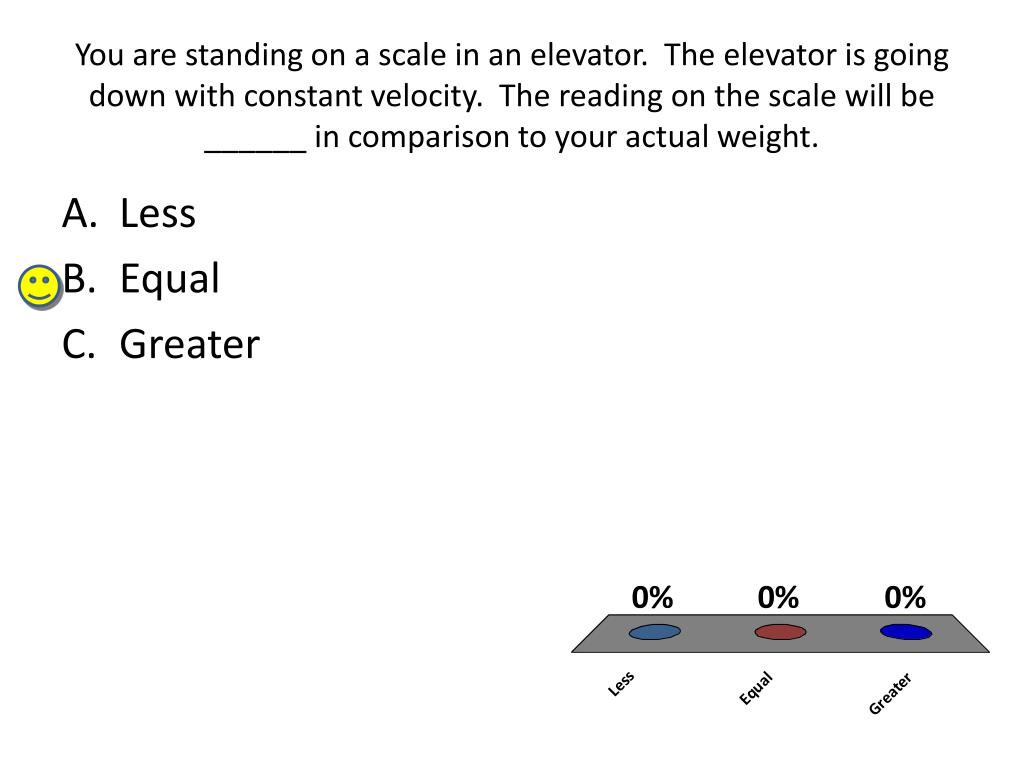 You are standing on a scale in an elevator. The elevator is going down with constant velocity. The reading on the scale will be ______ in comparison to your actual weight.

A. Less
B. Equal
C. Greater

0%
0%
0%

Less
Equal
Greater